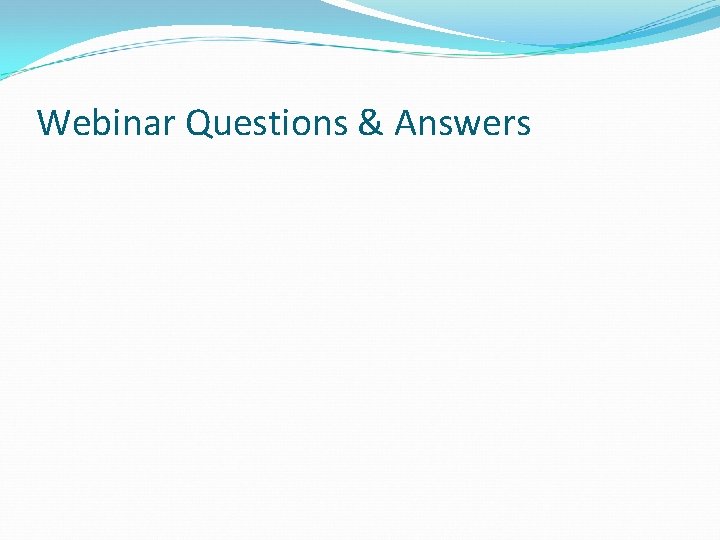 Webinar Questions & Answers